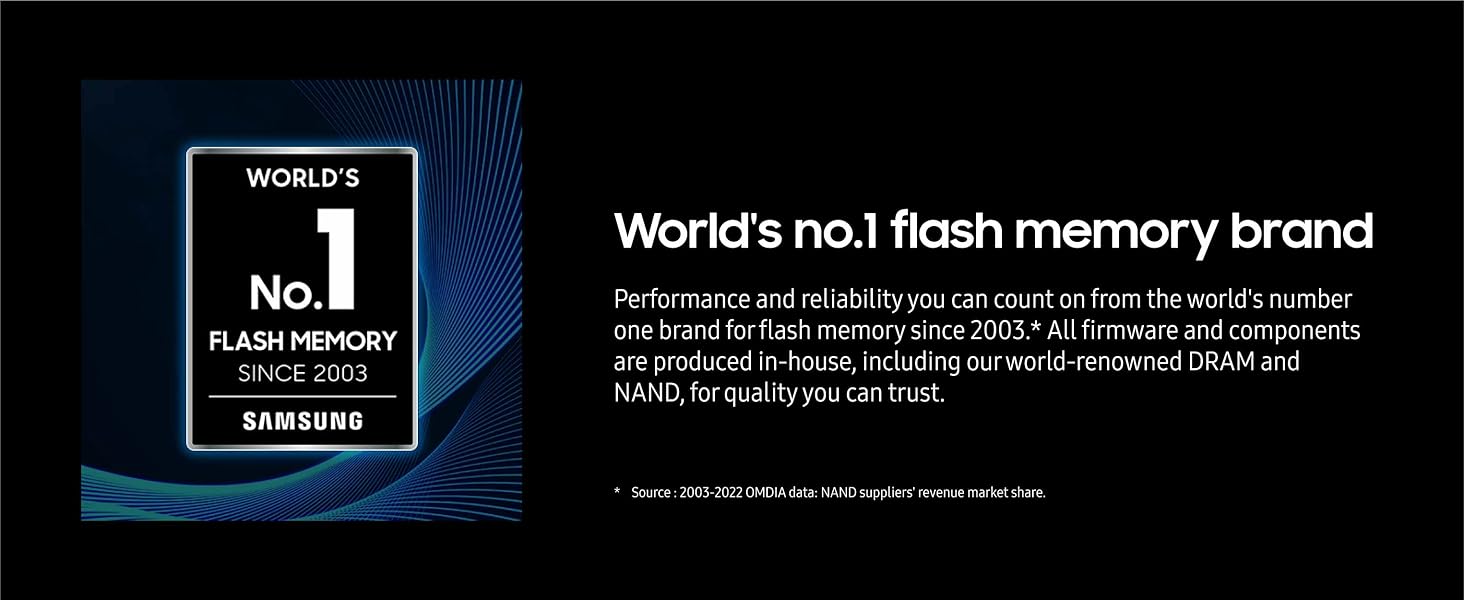 WORLD'S
No.1
FLASH MEMORY
SINCE 2003
SAMSUNG

World's no.1 flash memory brand

Performance and reliability you can count on from the world's number one brand for flash memory since 2003.* All firmware and components are produced in-house, including our world-renowned DRAM and NAND, for quality you can trust.

* Source : 2003-2022 OMDIA data: NAND suppliers' revenue market share.